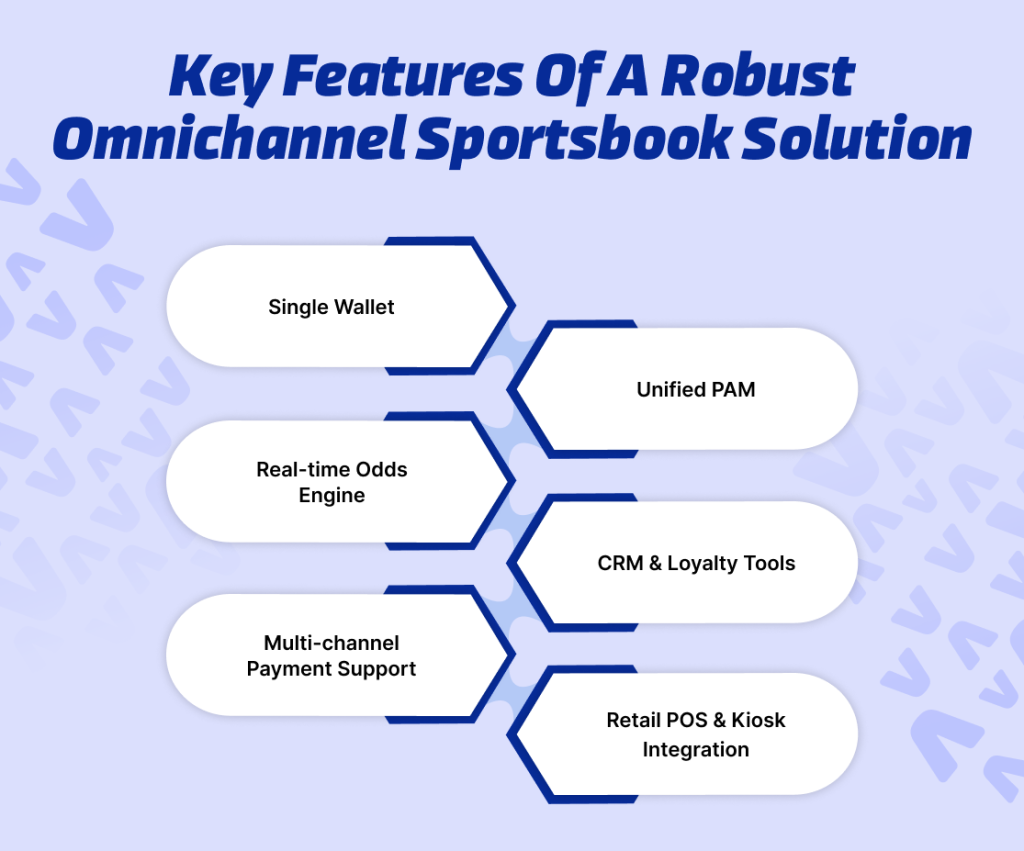 Key Features Of A Robust Omnichannel Sportsbook Solution

Single Wallet

Unified PAM

Real-time Odds Engine

CRM & Loyalty Tools

Multi-channel Payment Support

Retail POS & Kiosk Integration